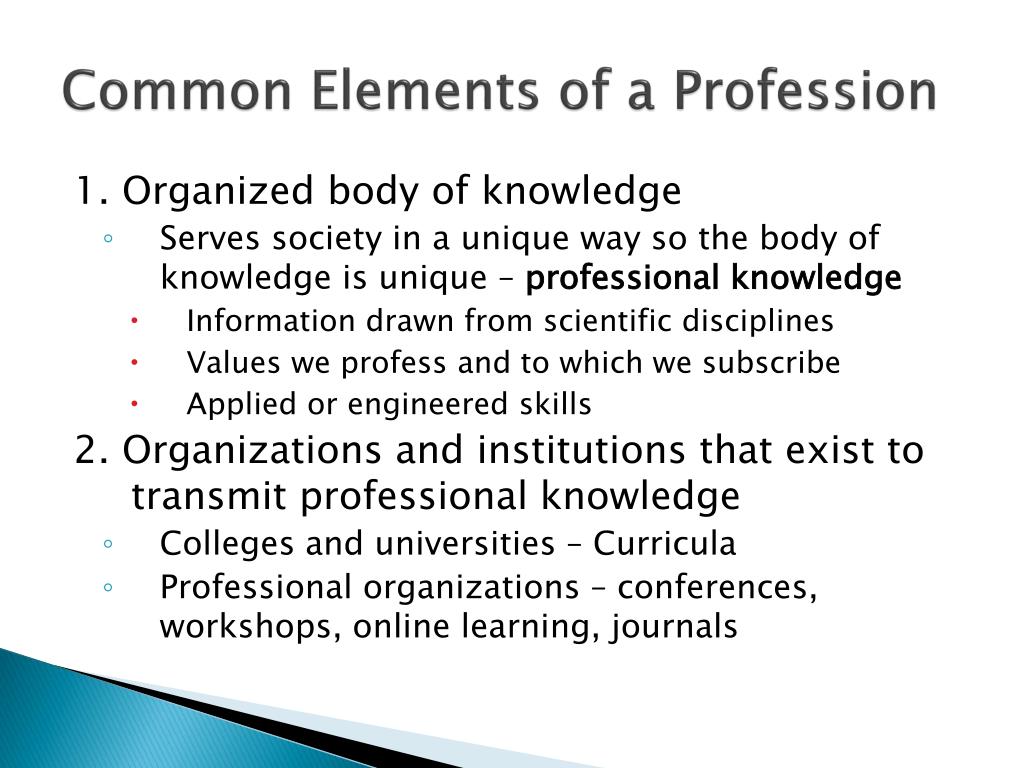 Common Elements of a Profession

1. Organized body of knowledge

◦ Serves society in a unique way so the body of knowledge is unique – professional knowledge

• Information drawn from scientific disciplines

• Values we profess and to which we subscribe

• Applied or engineered skills

2. Organizations and institutions that exist to transmit professional knowledge

◦ Colleges and universities – Curricula

◦ Professional organizations – conferences, workshops, online learning, journals